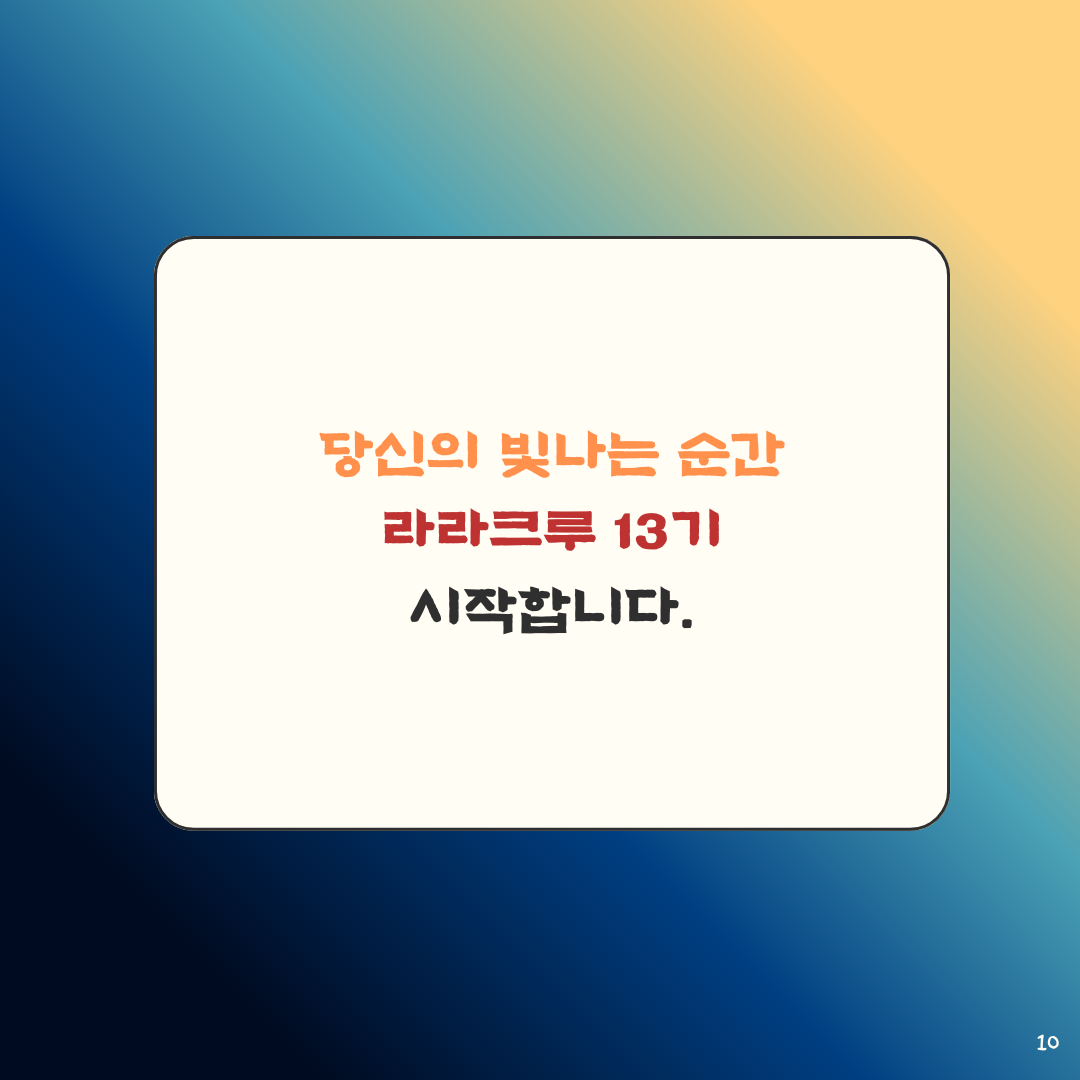 당신의 빛나는 순간
라라크루 13기
시작합니다.

10